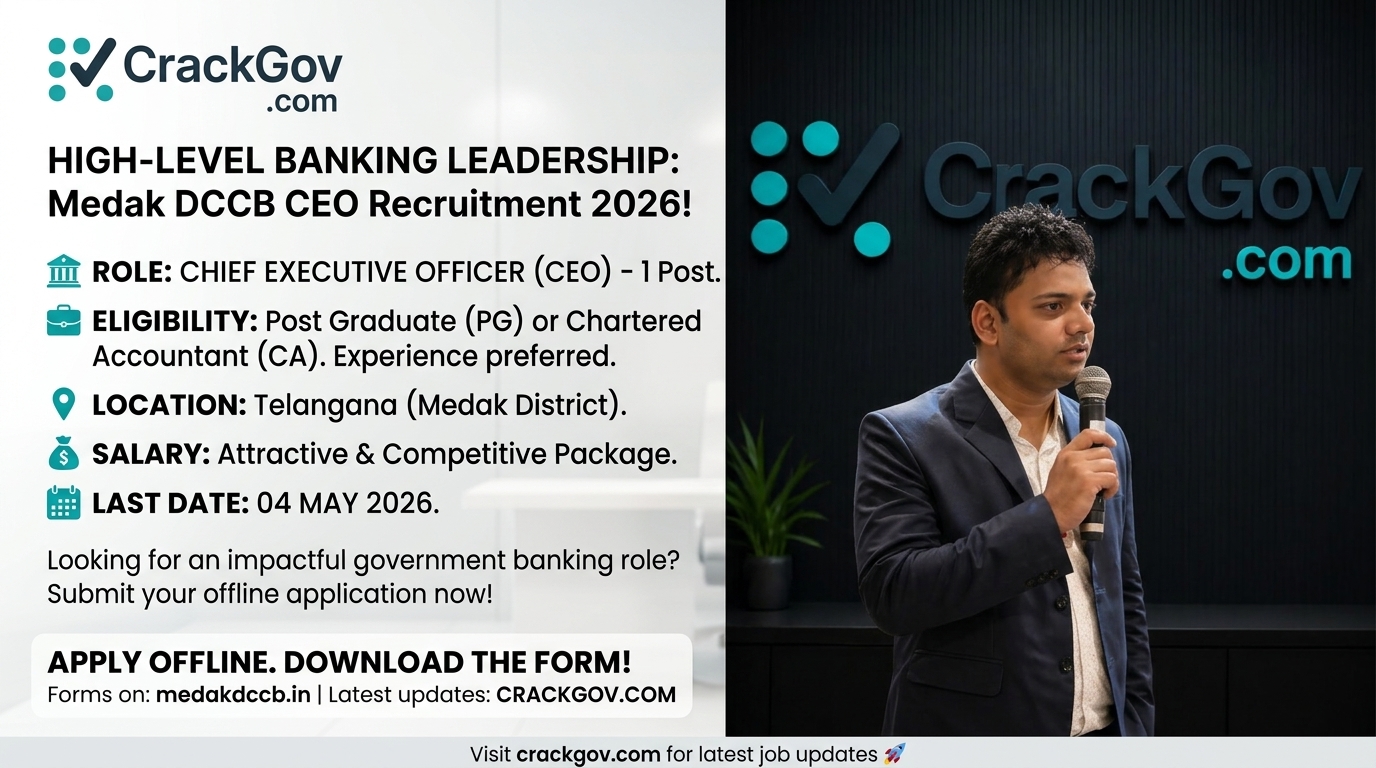 CrackGov
.com

HIGH-LEVEL BANKING LEADERSHIP: Medak DCCB CEO Recruitment 2026!

ROLE: CHIEF EXECUTIVE OFFICER (CEO) - 1 Post.

ELIGIBILITY: Post Graduate (PG) or Chartered Accountant (CA). Experience preferred.

LOCATION: Telangana (Medak District).

SALARY: Attractive & Competitive Package.

LAST DATE: 04 MAY 2026.

Looking for an impactful government banking role? Submit your offline application now!

APPLY OFFLINE. DOWNLOAD THE FORM!
Forms on: medakdccb.in | Latest updates: CRACKGOV.COM

CrackGov
.com

Visit crackgov.com for latest job updates 🚀